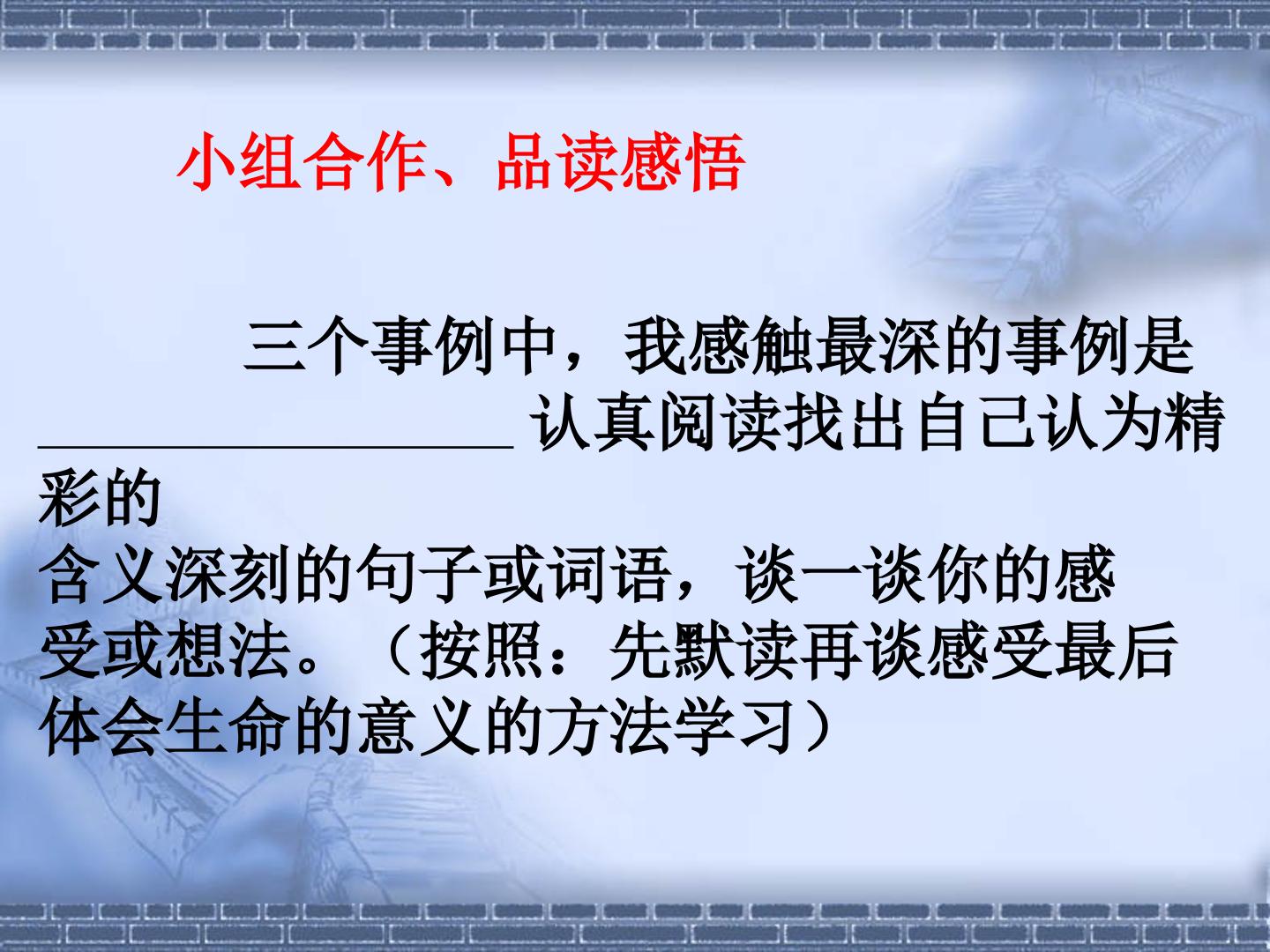 小组合作、品读感悟

三个事例中，我感触最深的事例是____认真阅读找出自己认为精彩的含义深刻的句子或词语，谈一谈你的感受或想法。（按照：先默读再谈感受最后体会生命的意义的方法学习）